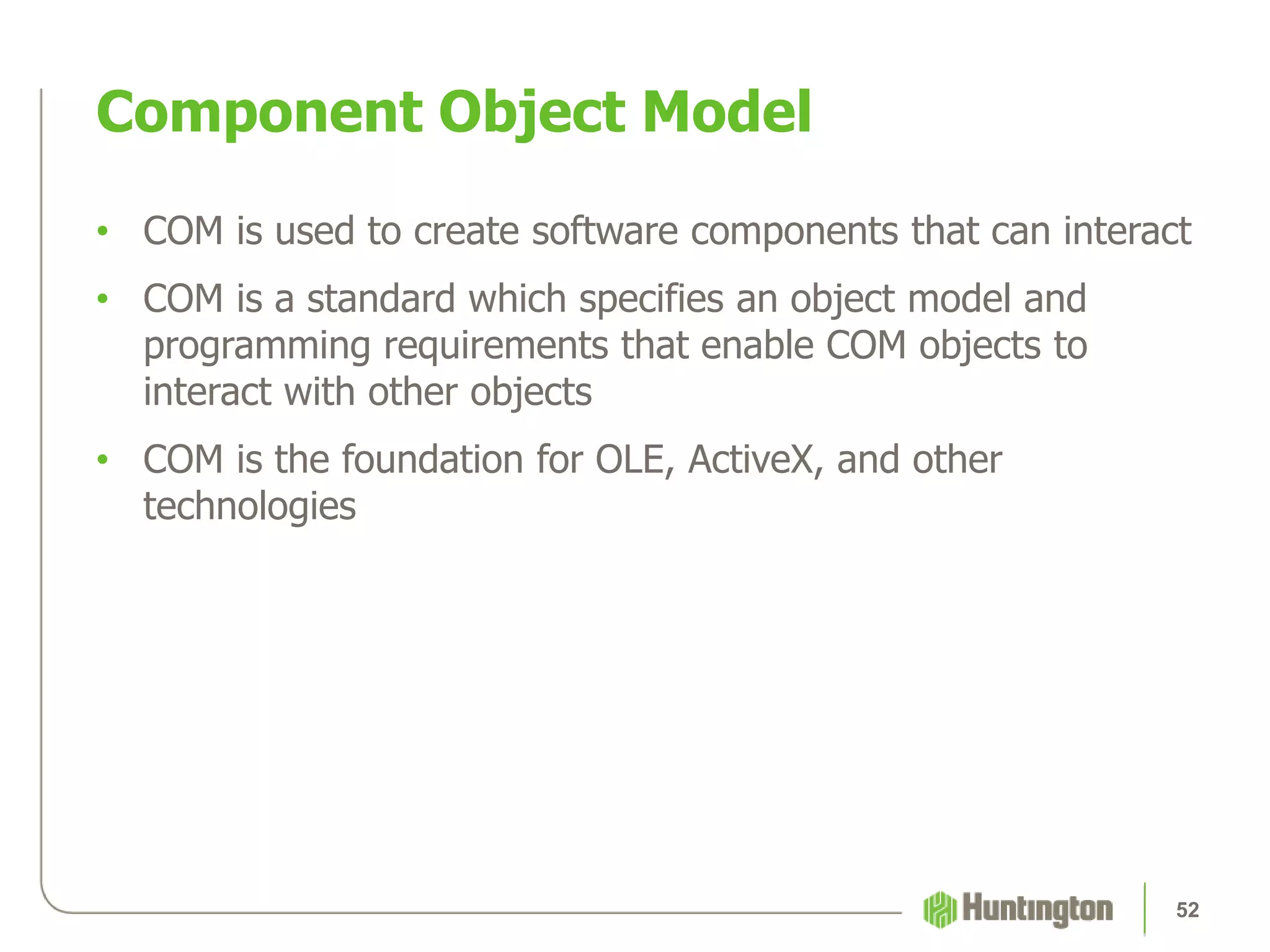 Component Object Model

• COM is used to create software components that can interact

• COM is a standard which specifies an object model and programming requirements that enable COM objects to interact with other objects

• COM is the foundation for OLE, ActiveX, and other technologies

Huntington

52